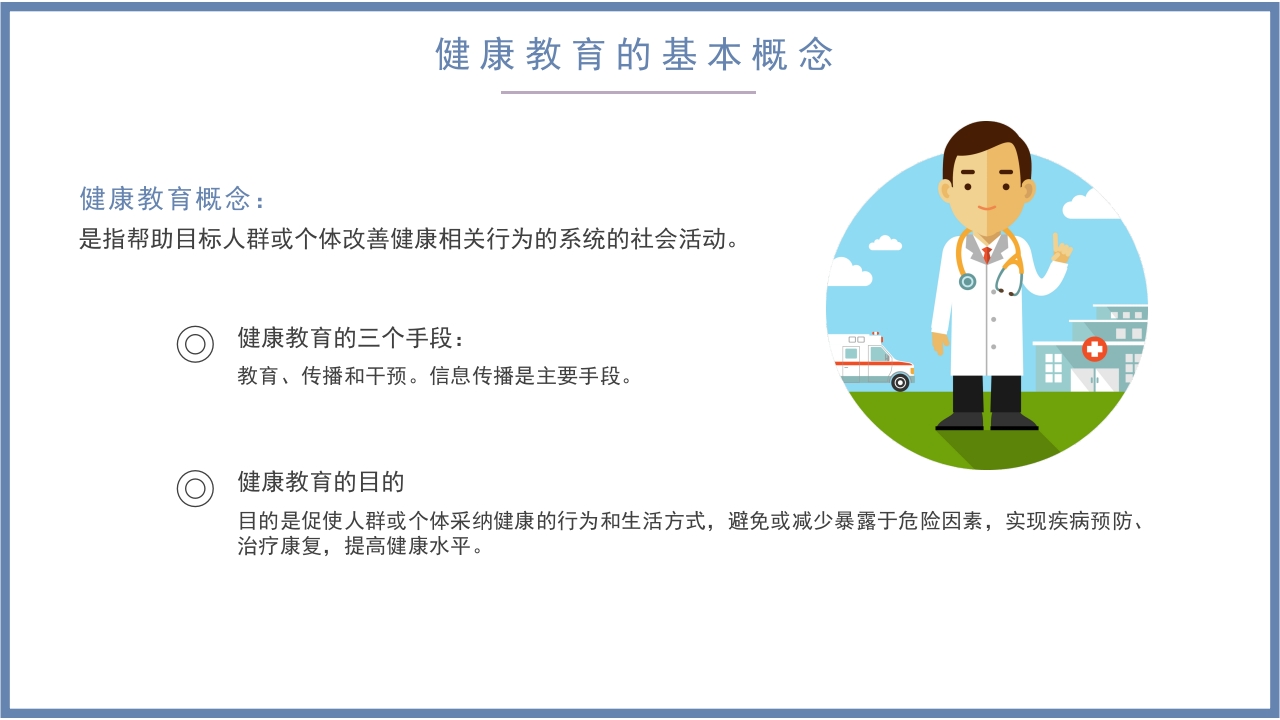 健康教育的基本概念

健康教育概念：

是指帮助目标人群或个体改善健康相关行为的系统的社会活动。

健康教育的三个手段：

教育、传播和干预。信息传播是主要手段。

健康教育的目的

目的是促使人群或个体采纳健康的行为和生活方式，避免或减少暴露于危险因素，实现疾病预防、治疗康复，提高健康水平。